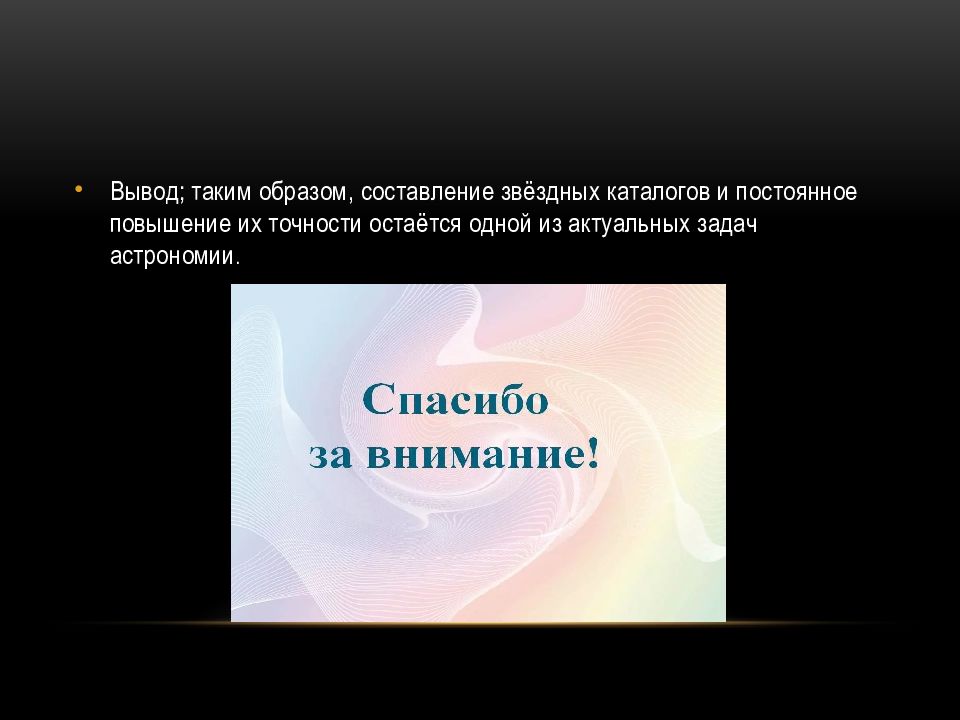 • Вывод; таким образом, составление звёздных каталогов и постоянное повышение их точности остаётся одной из актуальных задач астрономии.

Спасибо
за внимание!